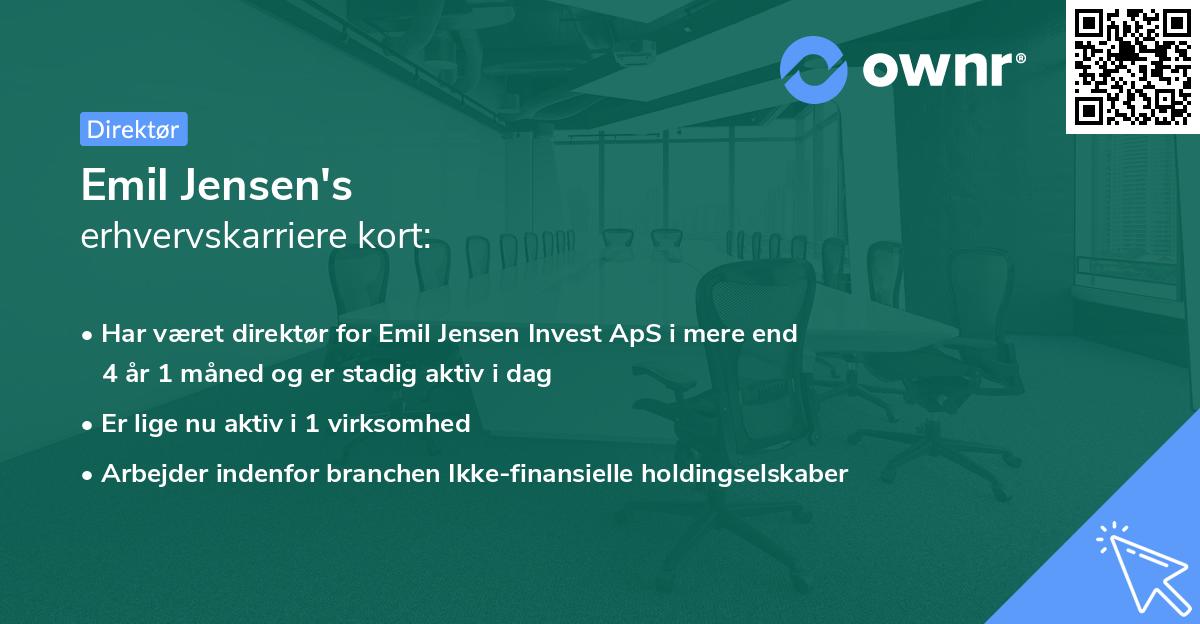 ownr®

Direktør

Emil Jensen's
erhvervskarriere kort:

• Har været direktør for Emil Jensen Invest ApS i mere end 4 år 1 måned og er stadig aktiv i dag
• Er lige nu aktiv i 1 virksomhed
• Arbejder indenfor branchen Ikke-finansielle holdingselskaber